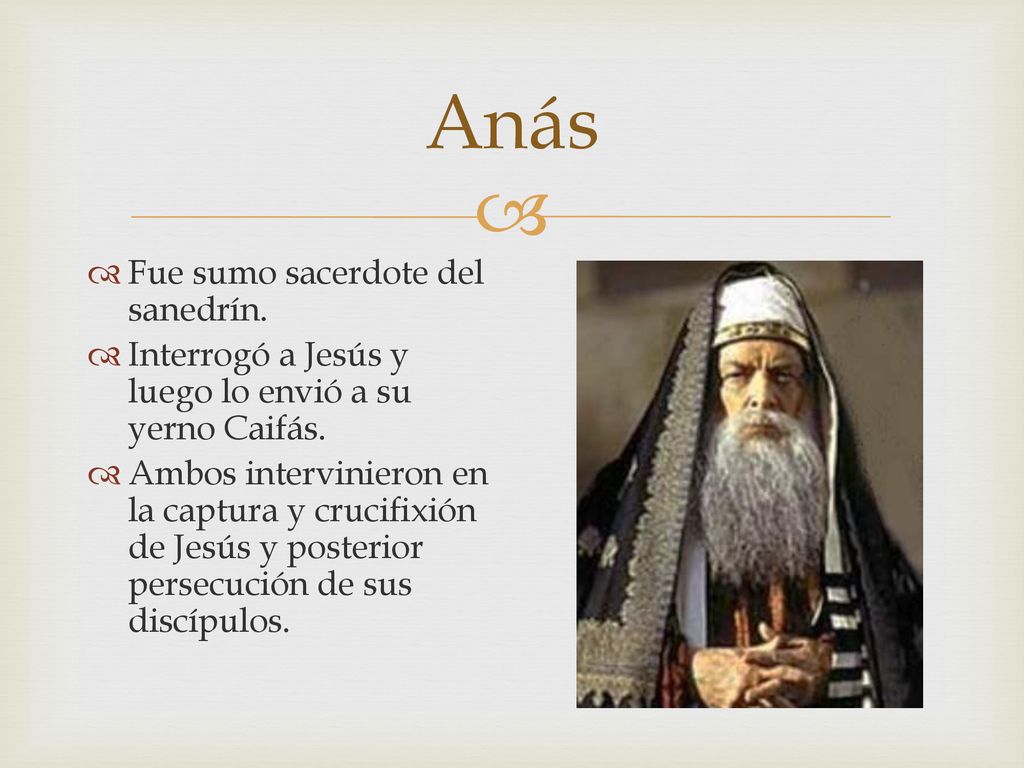 Anás

Fue sumo sacerdote del sanedrín.

Interrogó a Jesús y luego lo envió a su yerno Caifás.

Ambos intervinieron en la captura y crucifixión de Jesús y posterior persecución de sus discípulos.